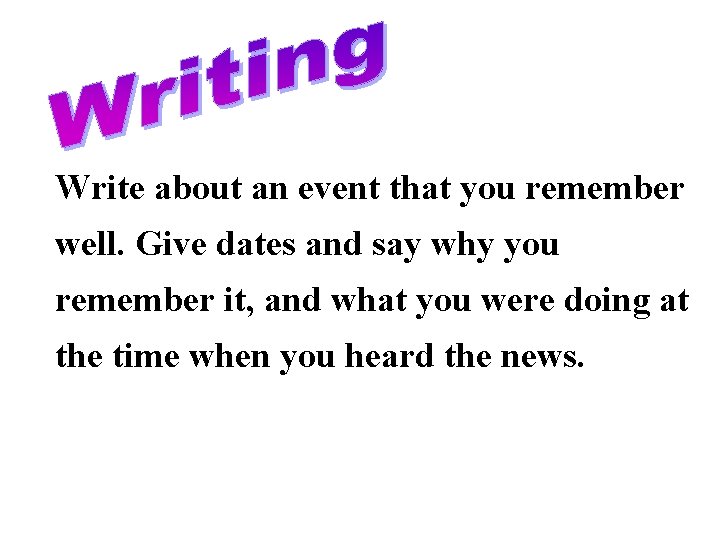 Writing

Write about an event that you remember well. Give dates and say why you remember it, and what you were doing at the time when you heard the news.